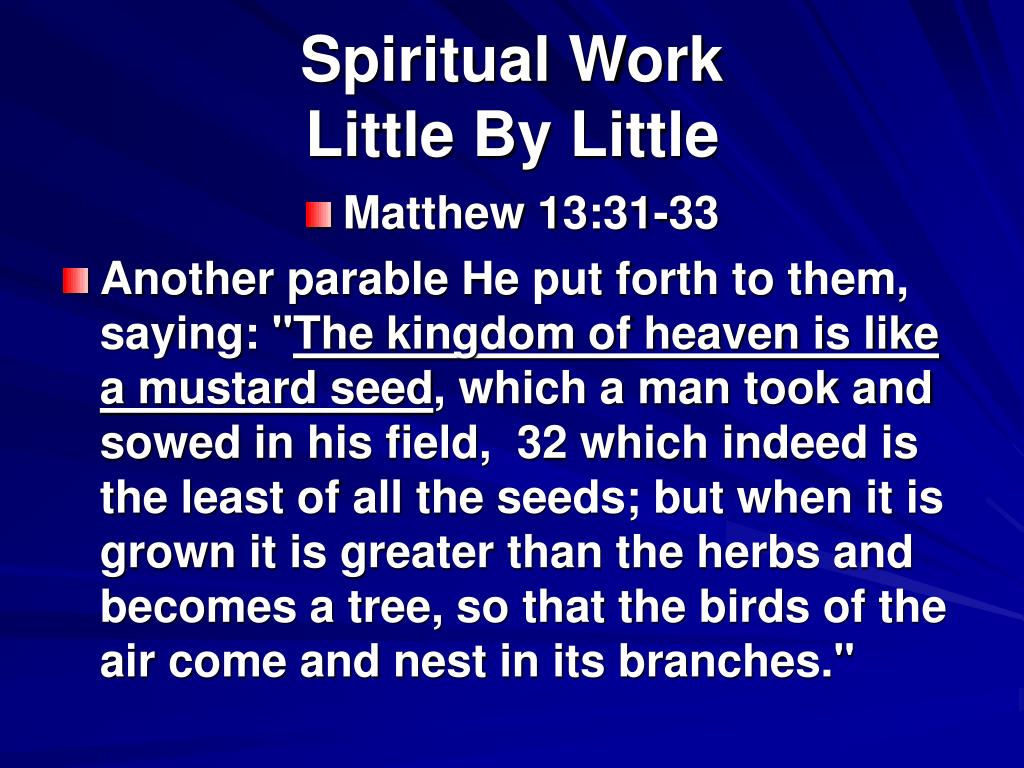 Spiritual Work
Little By Little

Matthew 13:31-33

Another parable He put forth to them, saying: "The kingdom of heaven is like a mustard seed, which a man took and sowed in his field, 32 which indeed is the least of all the seeds; but when it is grown it is greater than the herbs and becomes a tree, so that the birds of the air come and nest in its branches."